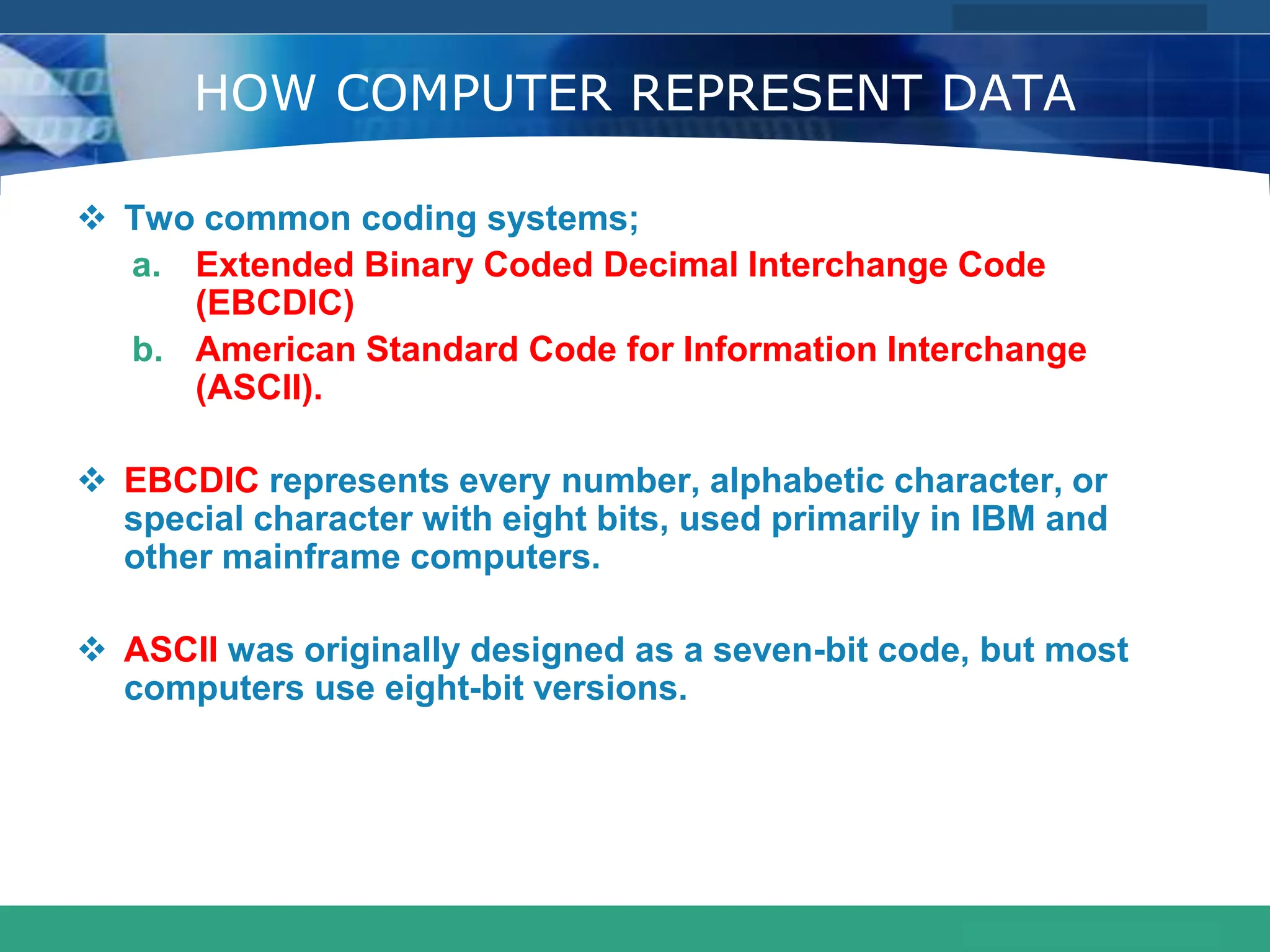 HOW COMPUTER REPRESENT DATA

❖ Two common coding systems;

a. Extended Binary Coded Decimal Interchange Code (EBCDIC)

b. American Standard Code for Information Interchange (ASCII).

❖ EBCDIC represents every number, alphabetic character, or special character with eight bits, used primarily in IBM and other mainframe computers.

❖ ASCII was originally designed as a seven-bit code, but most computers use eight-bit versions.